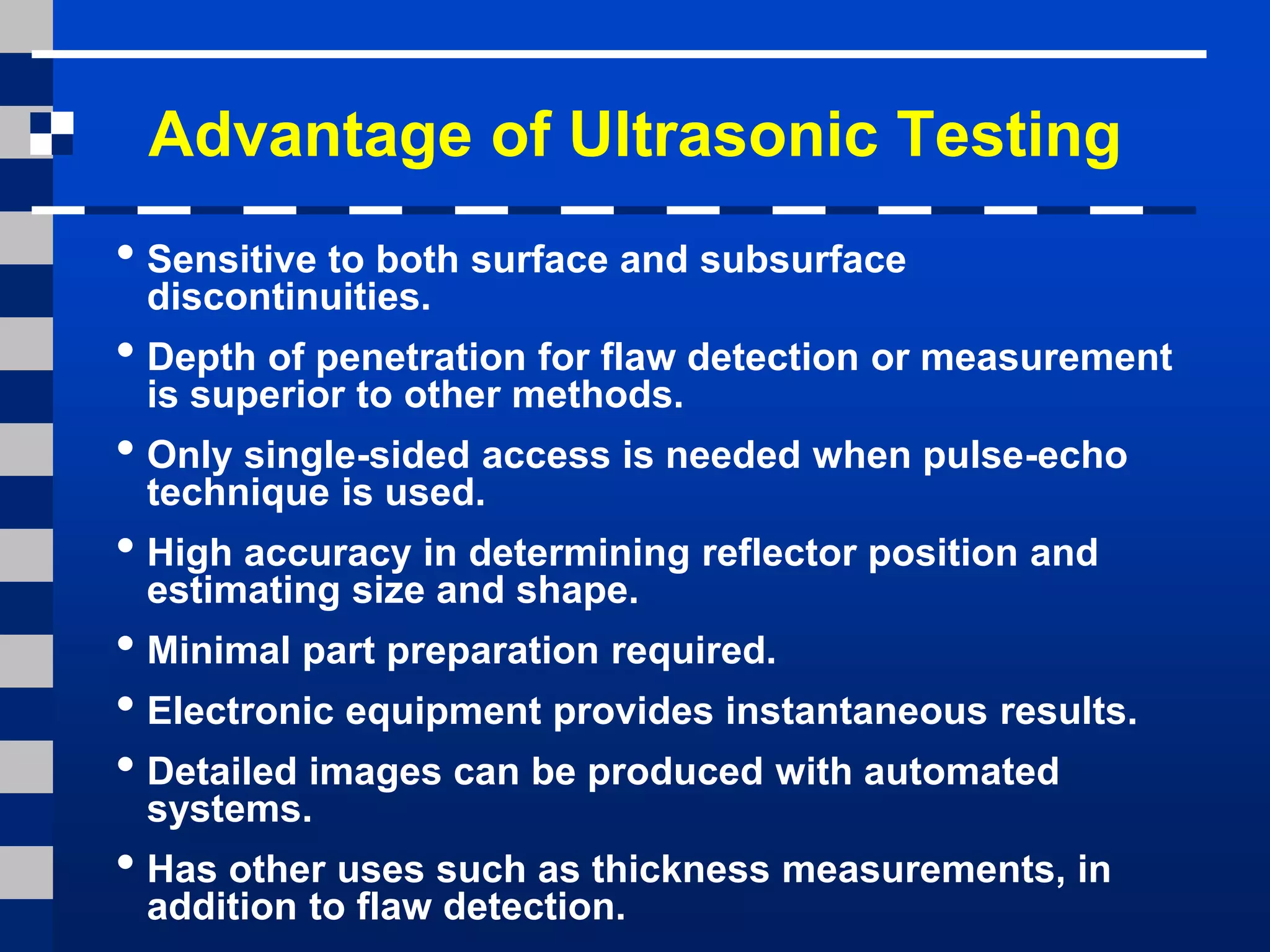 Advantage of Ultrasonic Testing

• Sensitive to both surface and subsurface discontinuities.

• Depth of penetration for flaw detection or measurement is superior to other methods.

• Only single-sided access is needed when pulse-echo technique is used.

• High accuracy in determining reflector position and estimating size and shape.

• Minimal part preparation required.

• Electronic equipment provides instantaneous results.

• Detailed images can be produced with automated systems.

• Has other uses such as thickness measurements, in addition to flaw detection.